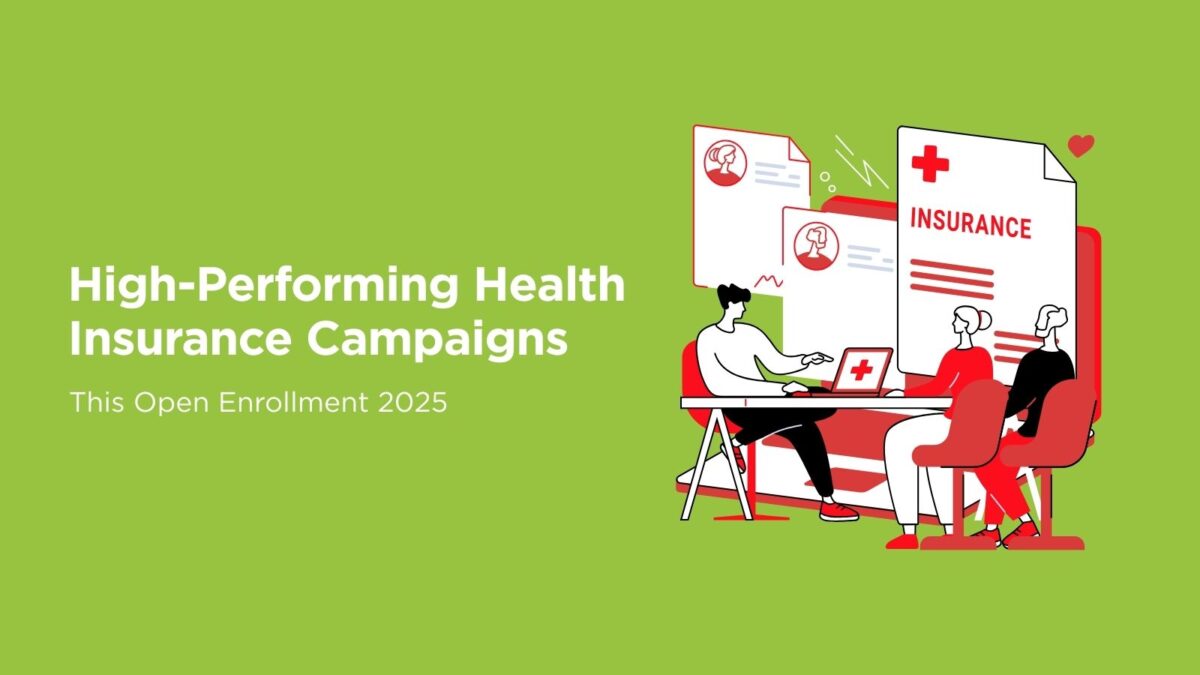 High-Performing Health Insurance Campaigns

This Open Enrollment 2025

INSURANCE